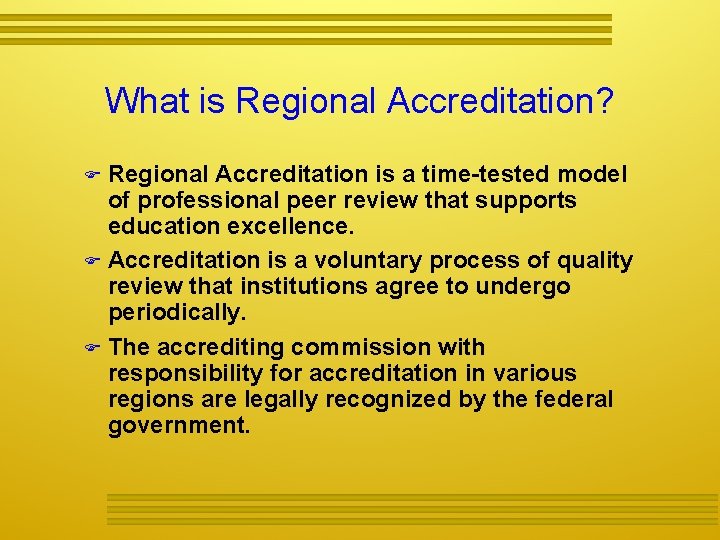 What is Regional Accreditation?

Regional Accreditation is a time-tested model of professional peer review that supports education excellence.

Accreditation is a voluntary process of quality review that institutions agree to undergo periodically.

The accrediting commission with responsibility for accreditation in various regions are legally recognized by the federal government.